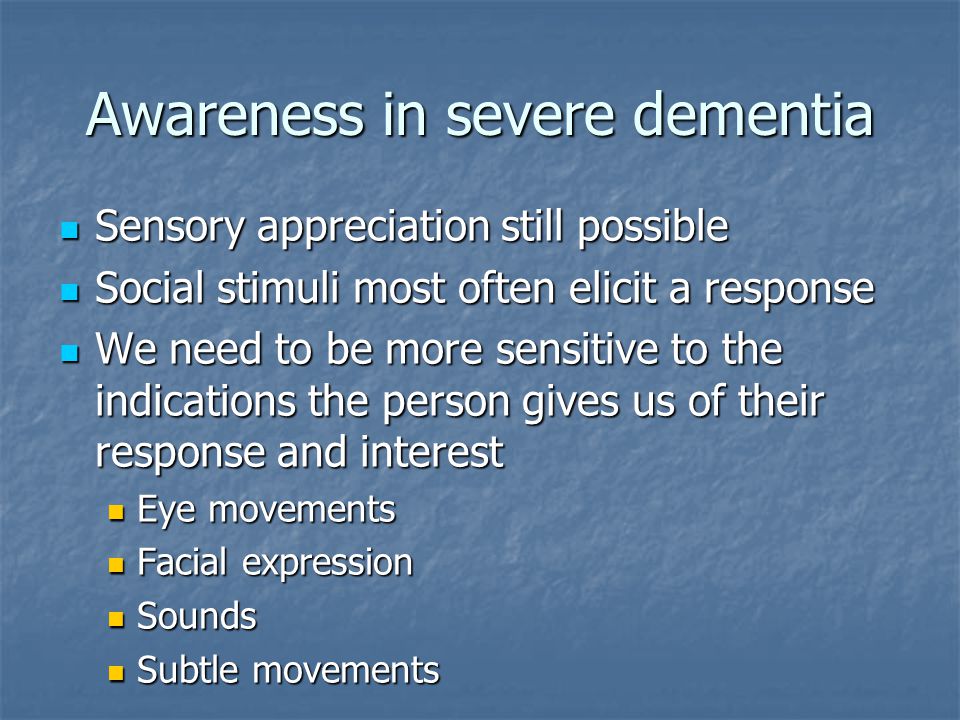 Awareness in severe dementia

- Sensory appreciation still possible
- Social stimuli most often elicit a response
- We need to be more sensitive to the indications the person gives us of their response and interest
  - Eye movements
  - Facial expression
  - Sounds
  - Subtle movements